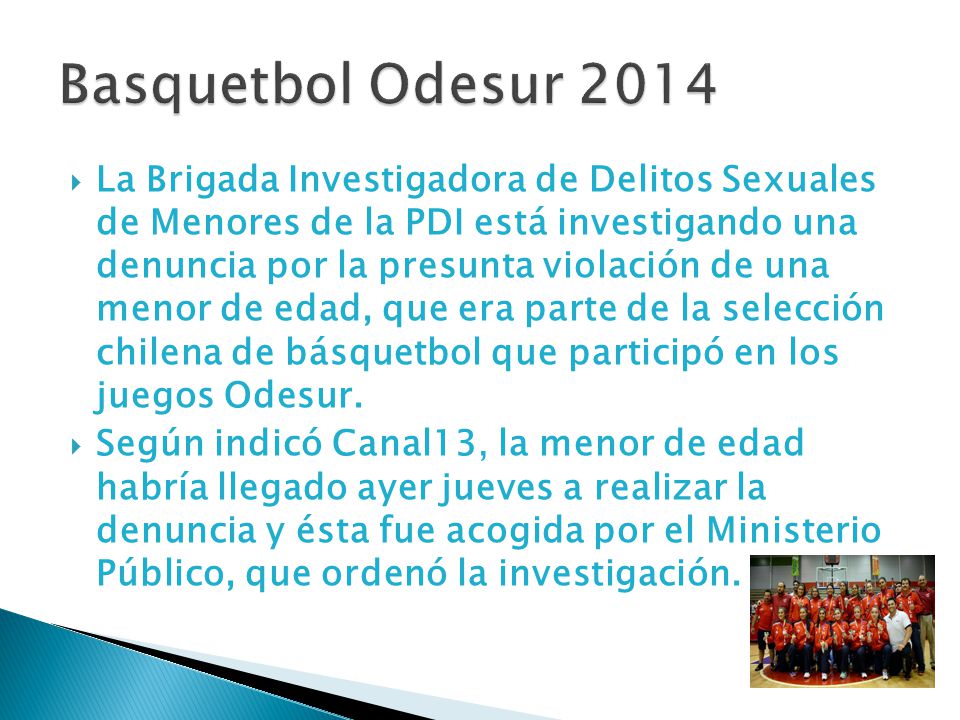 Basquetbol Odesur 2014

La Brigada Investigadora de Delitos Sexuales de Menores de la PDI está investigando una denuncia por la presunta violación de una menor de edad, que era parte de la selección chilena de básquetbol que participó en los juegos Odesur.

Según indicó Canal13, la menor de edad habría llegado ayer jueves a realizar la denuncia y ésta fue acogida por el Ministerio Público, que ordenó la investigación.